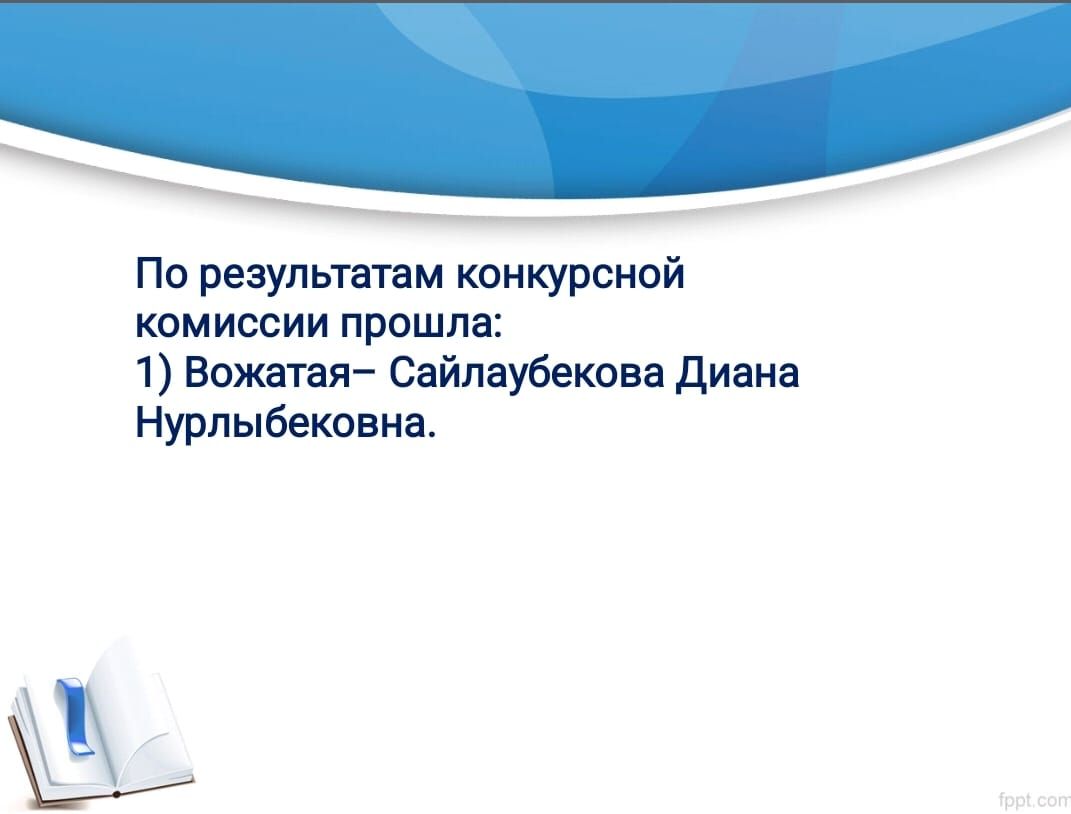 По результатам конкурсной комиссии прошла:
1) Вожатая– Сайлаубекова Диана Нурлыбековна.

fppt.com